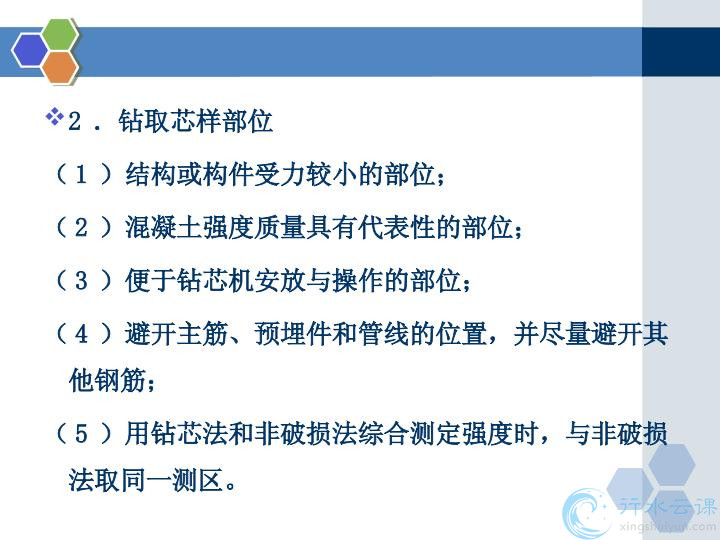 ❖2．钻取芯样部位

（1）结构或构件受力较小的部位；

（2）混凝土强度质量具有代表性的部位；

（3）便于钻芯机安放与操作的部位；

（4）避开主筋、预埋件和管线的位置，并尽量避开其他钢筋；

（5）用钻芯法和非破损法综合测定强度时，与非破损法取同一测区。

行水云课
xingshuiyun.com